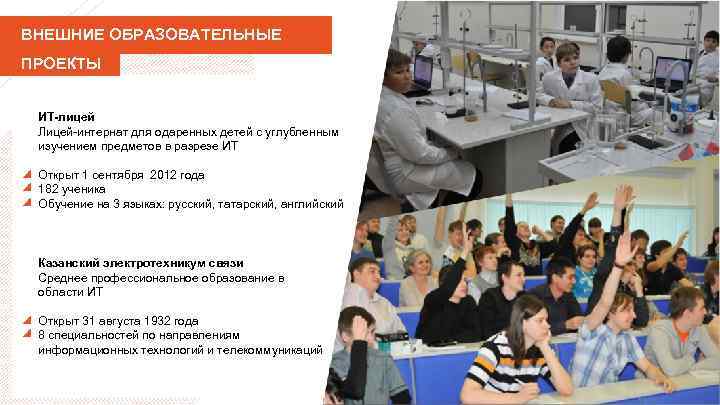 ВНЕШНИЕ ОБРАЗОВАТЕЛЬНЫЕ ПРОЕКТЫ

ИТ-лицей
Лицей-интернат для одаренных детей с углубленным изучением предметов в разрезе ИТ

Открыт 1 сентября 2012 года
182 ученика
Обучение на 3 языках: русский, татарский, английский

Казанский электротехникум связи
Среднее профессиональное образование в области ИТ

Открыт 31 августа 1932 года
8 специальностей по направлениям информационных технологий и телекоммуникаций